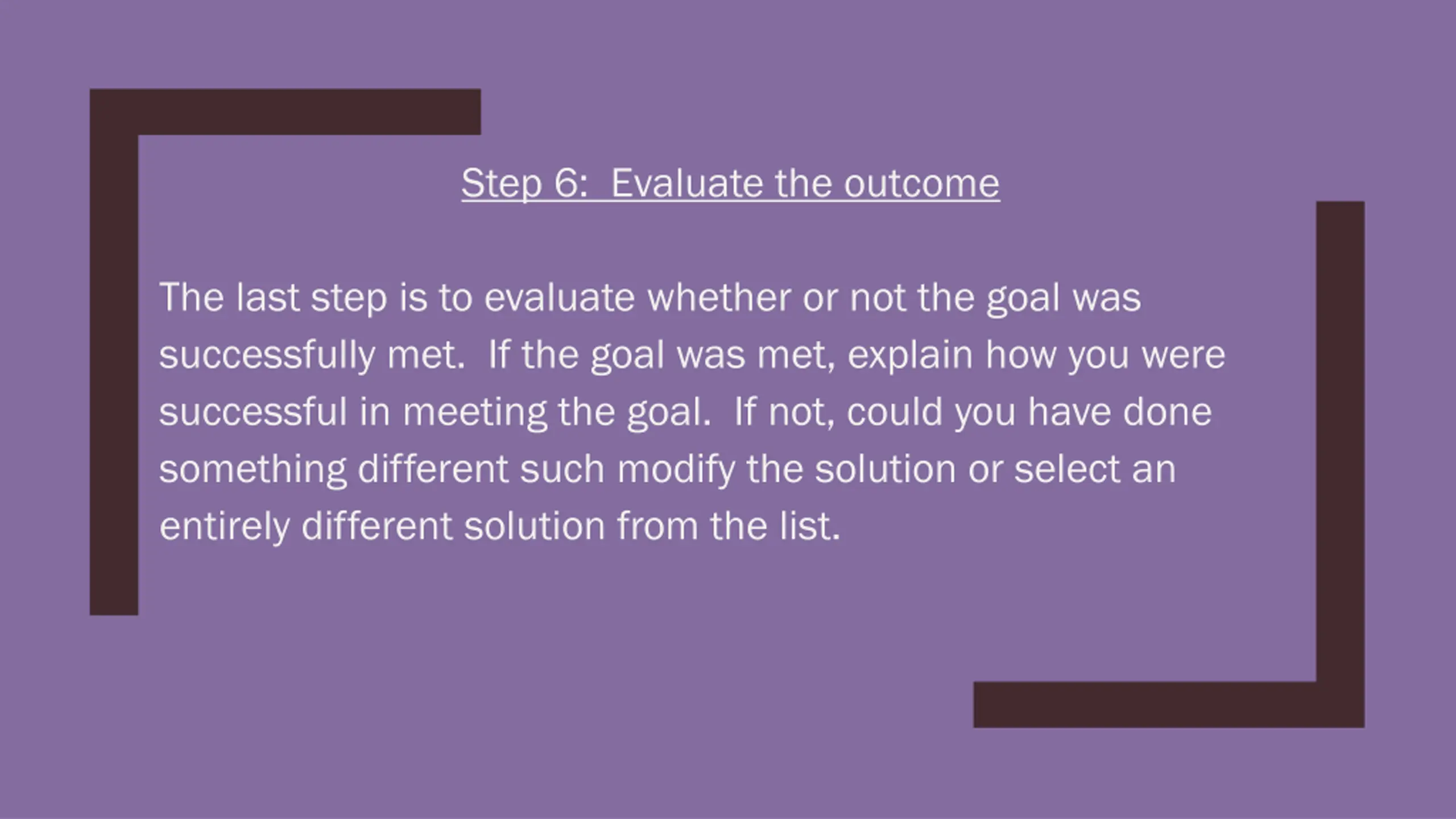 Step 6: Evaluate the outcome

The last step is to evaluate whether or not the goal was successfully met. If the goal was met, explain how you were successful in meeting the goal. If not, could you have done something different such modify the solution or select an entirely different solution from the list.